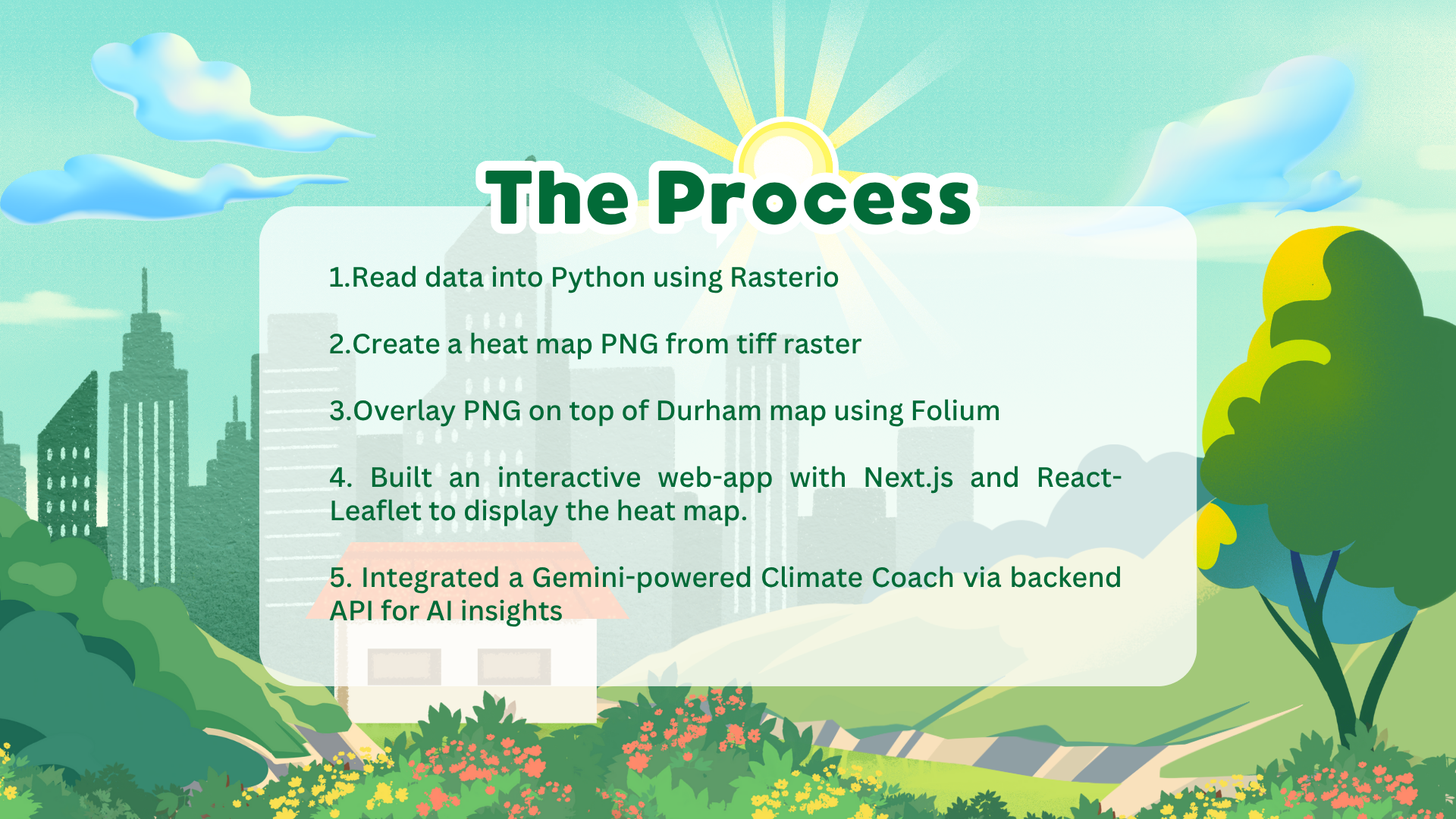 The Process

1.Read data into Python using Rasterio

2.Create a heat map PNG from tiff raster

3.Overlay PNG on top of Durham map using Folium

4. Built an interactive web-app with Next.js and React-Leaflet to display the heat map.

5. Integrated a Gemini-powered Climate Coach via backend API for AI insights